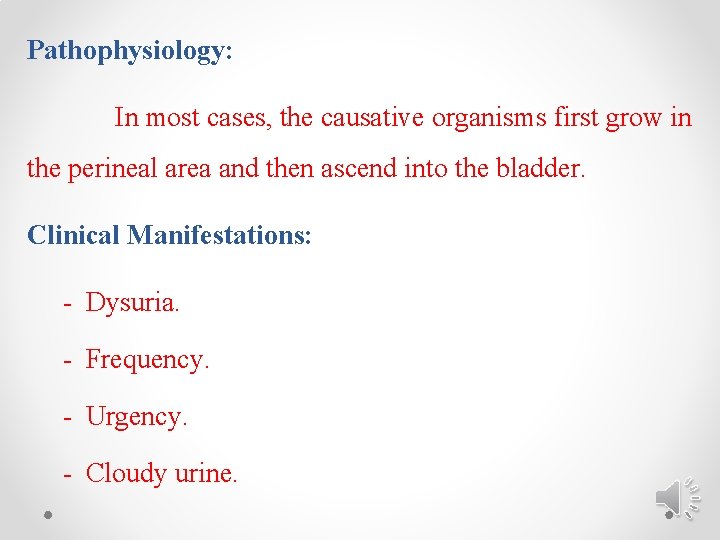 Pathophysiology:

In most cases, the causative organisms first grow in the perineal area and then ascend into the bladder.

Clinical Manifestations:

- Dysuria.

- Frequency.

- Urgency.

- Cloudy urine.